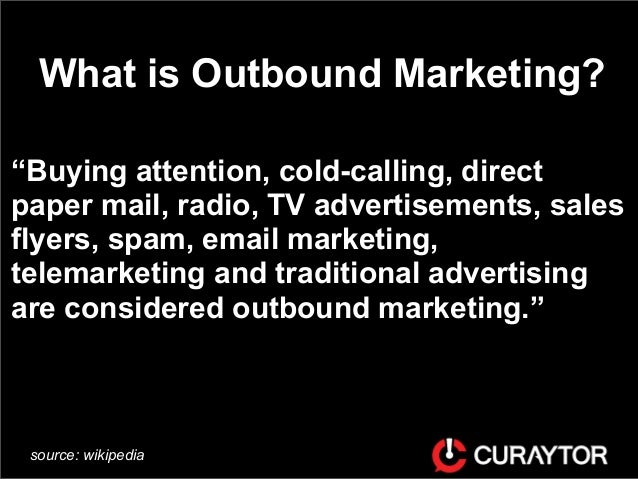 What is Outbound Marketing?

“Buying attention, cold-calling, direct paper mail, radio, TV advertisements, sales flyers, spam, email marketing, telemarketing and traditional advertising are considered outbound marketing.”

source: wikipedia

CURAYTOR